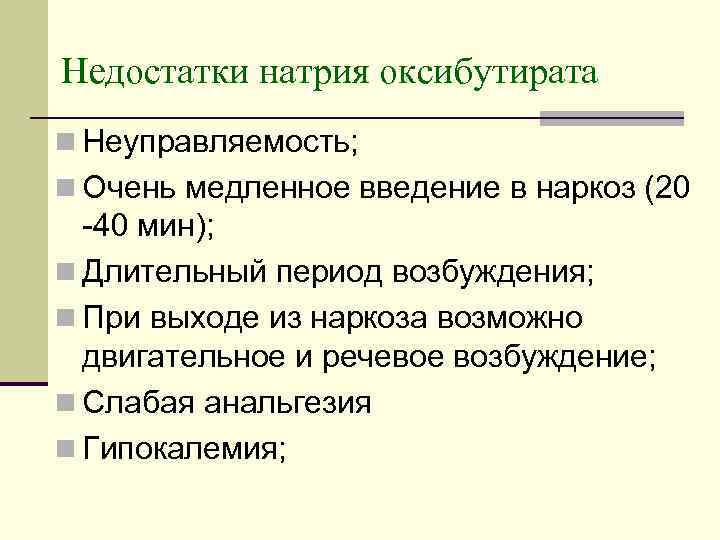 Недостатки натрия оксибутирата

- Неуправляемость;
- Очень медленное введение в наркоз (20 -40 мин);
- Длительный период возбуждения;
- При выходе из наркоза возможно двигательное и речевое возбуждение;
- Слабая анальгезия
- Гипокалемия;